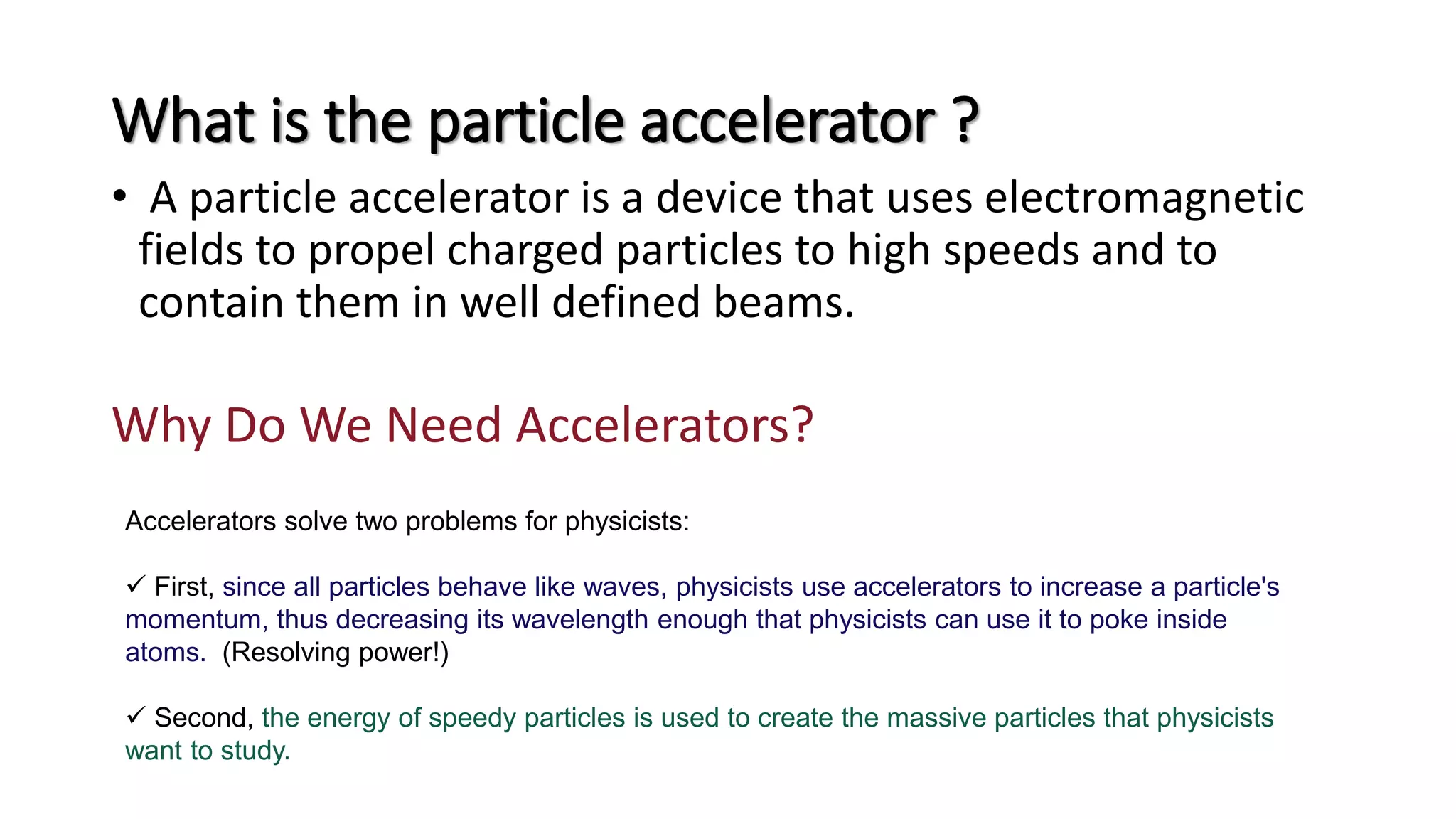 What is the particle accelerator ?

• A particle accelerator is a device that uses electromagnetic fields to propel charged particles to high speeds and to contain them in well defined beams.

Why Do We Need Accelerators?

Accelerators solve two problems for physicists:

✓ First, since all particles behave like waves, physicists use accelerators to increase a particle's momentum, thus decreasing its wavelength enough that physicists can use it to poke inside atoms. (Resolving power!)

✓ Second, the energy of speedy particles is used to create the massive particles that physicists want to study.